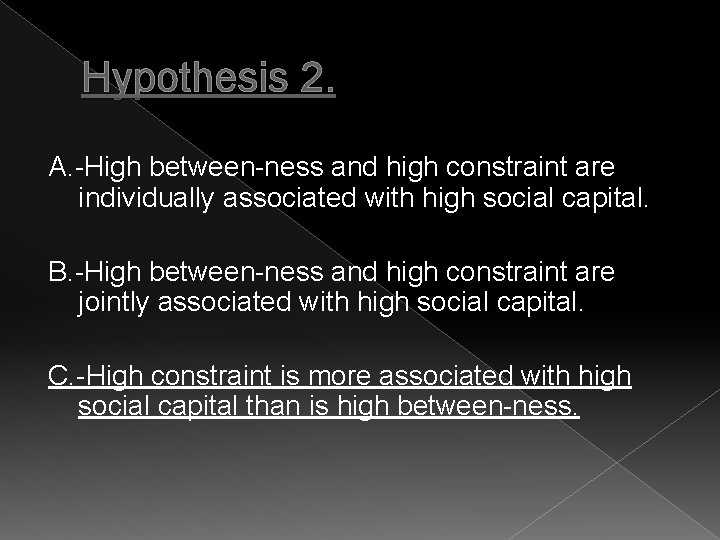 Hypothesis 2.

A.-High between-ness and high constraint are individually associated with high social capital.

B.-High between-ness and high constraint are jointly associated with high social capital.

C.-High constraint is more associated with high social capital than is high between-ness.